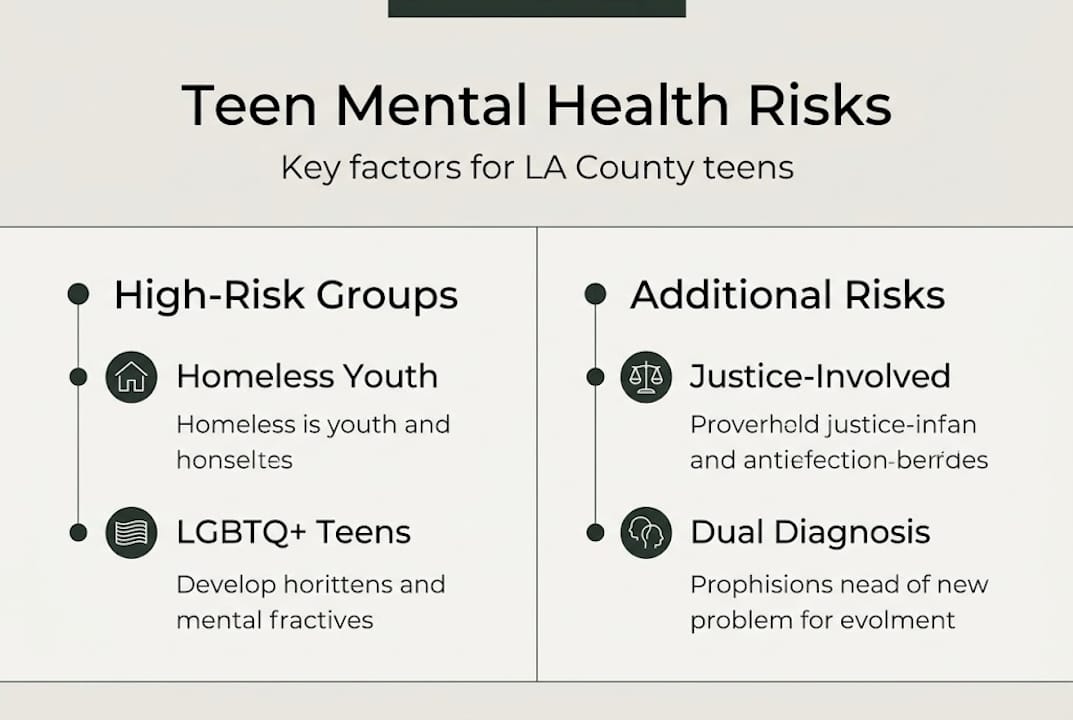 Teen Mental Health Risks

Key factors for LA County teens

High-Risk Groups

Homeless Youth

Homeless is youth and honseltes

LGBTQ+ Teens

Develop horittens and mental fractives

Additional Risks

Justice-Involved

Proverhold justice-infan and antiefection-berrdes

Dual Diagnosis

Prophisions nead of new problem for evolment